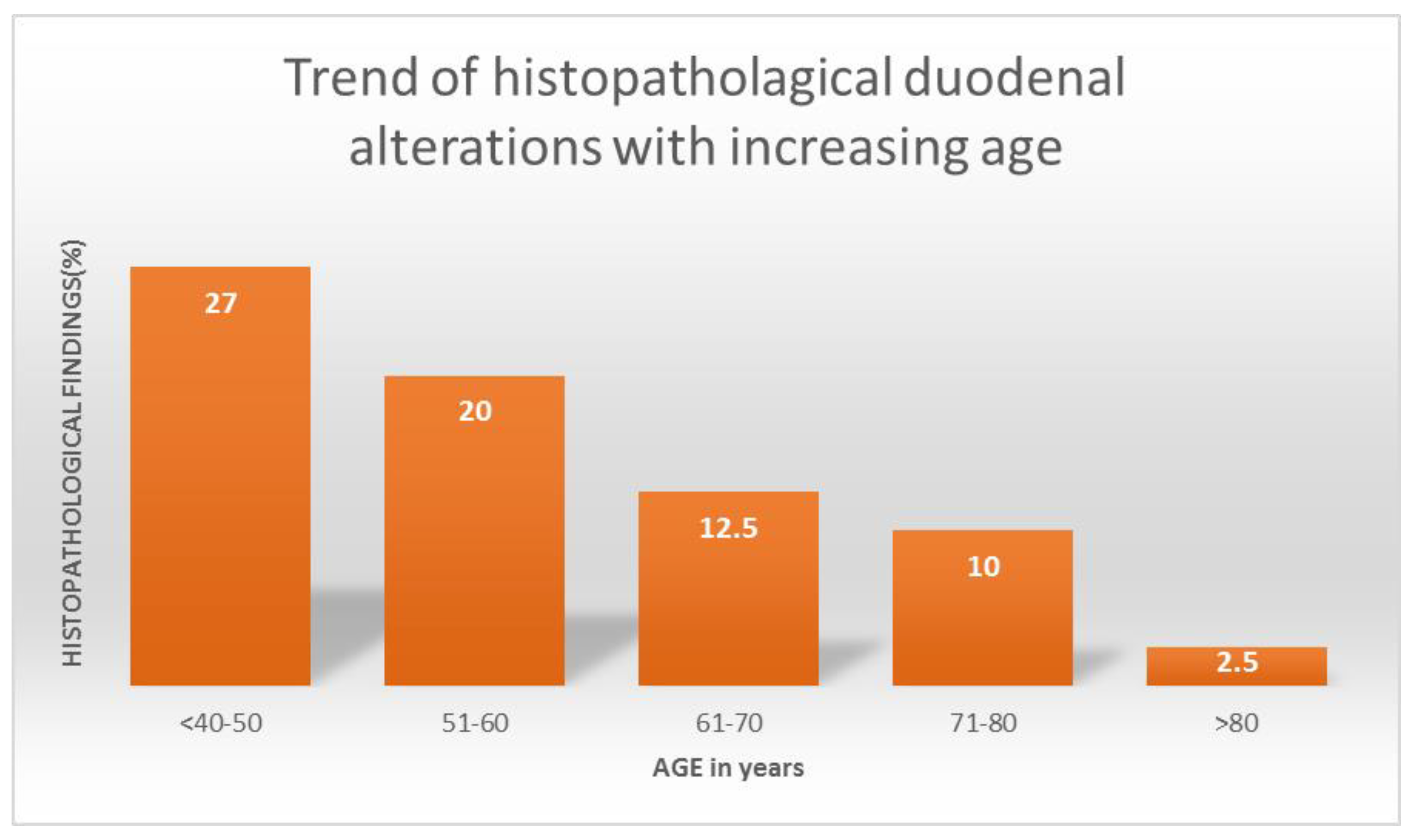 Trend of histopatholagical duodenal alterations with increasing age

HISTOPATHOLOGICAL FINDINGS(%)

27

20

12.5

10

2.5

<40-50

51-60

61-70

71-80

>80

AGE in years